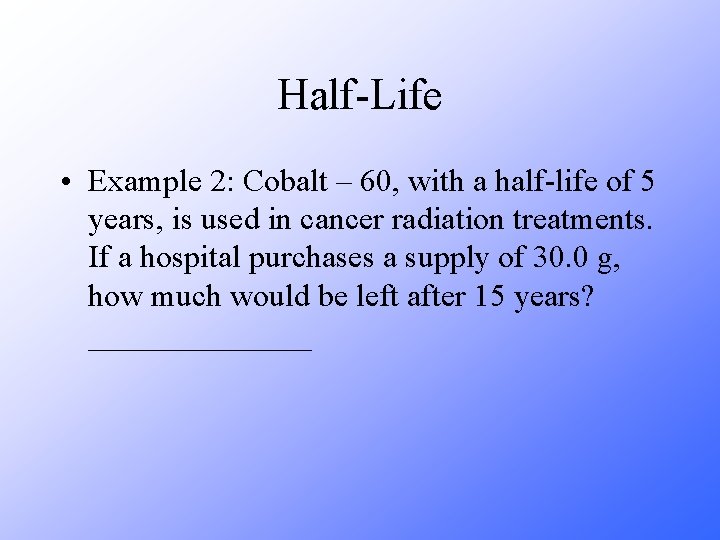 Half-Life

• Example 2: Cobalt – 60, with a half-life of 5 years, is used in cancer radiation treatments. If a hospital purchases a supply of 30.0 g, how much would be left after 15 years? _______________